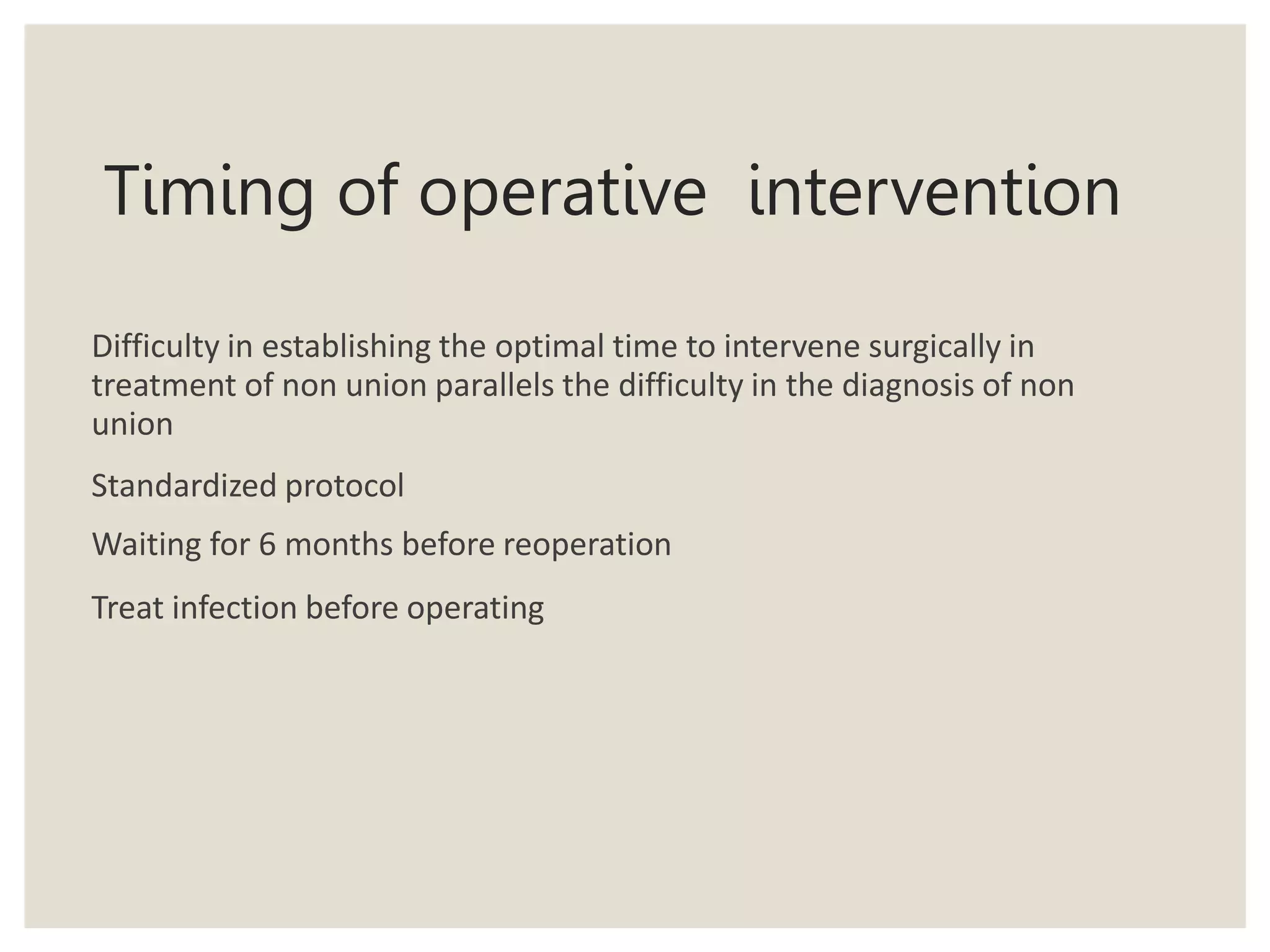 Timing of operative  intervention

Difficulty in establishing the optimal time to intervene surgically in treatment of non union parallels the difficulty in the diagnosis of non union

Standardized protocol

Waiting for 6 months before reoperation

Treat infection before operating